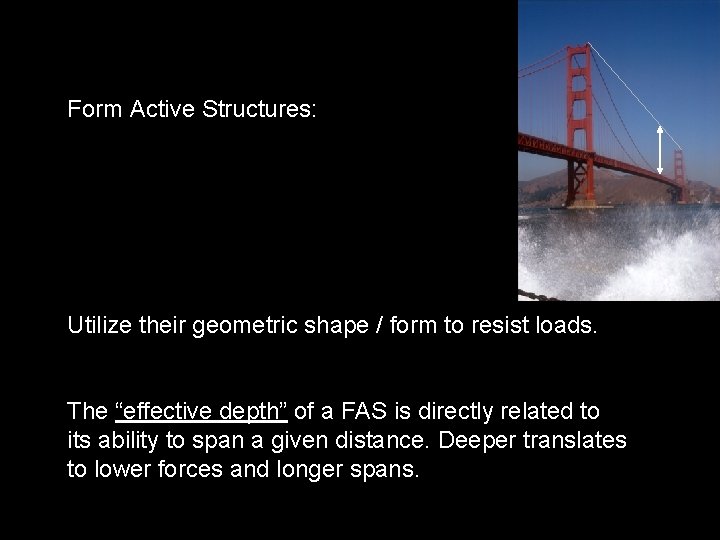 Form Active Structures:

Utilize their geometric shape / form to resist loads.

The “effective depth” of a FAS is directly related to its ability to span a given distance. Deeper translates to lower forces and longer spans.